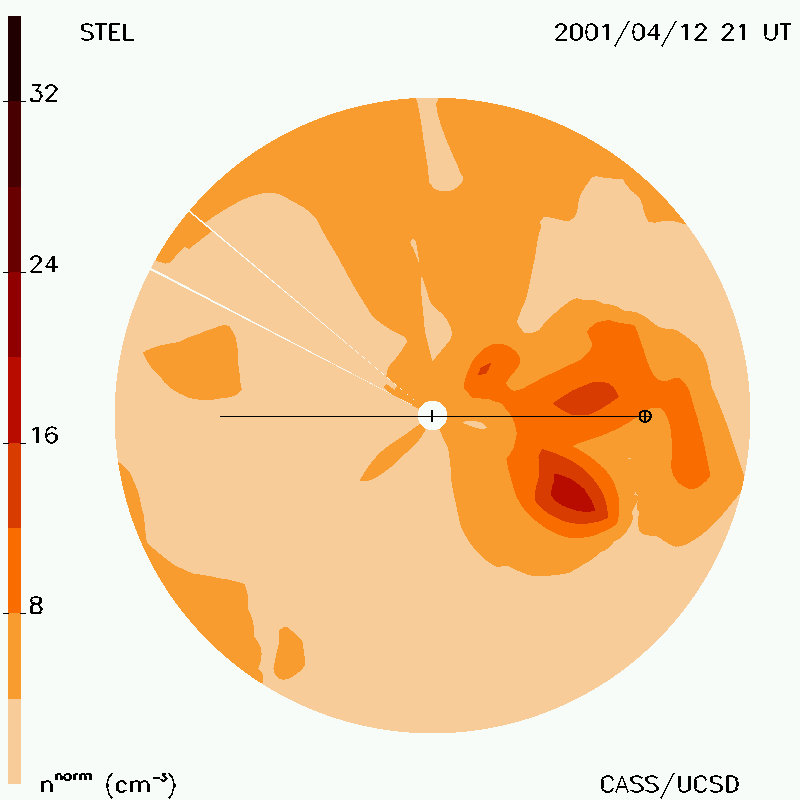 STEL

2001/04/12 21 UT

32

24

16

8

$n^{norm}$ ($cm^{-3}$)

CASS/UCSD